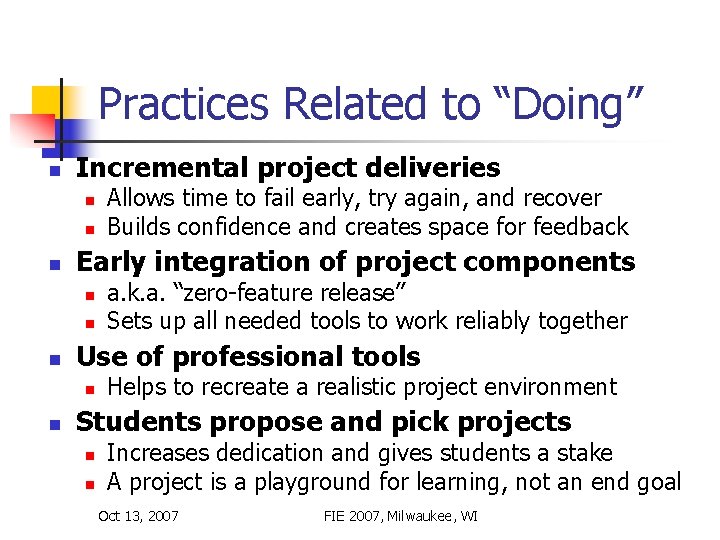 Practices Related to “Doing”

- Incremental project deliveries
  - Allows time to fail early, try again, and recover
  - Builds confidence and creates space for feedback
- Early integration of project components
  - a.k.a. “zero-feature release”
  - Sets up all needed tools to work reliably together
- Use of professional tools
  - Helps to recreate a realistic project environment
- Students propose and pick projects
  - Increases dedication and gives students a stake
  - A project is a playground for learning, not an end goal

Oct 13, 2007 FIE 2007, Milwaukee, WI